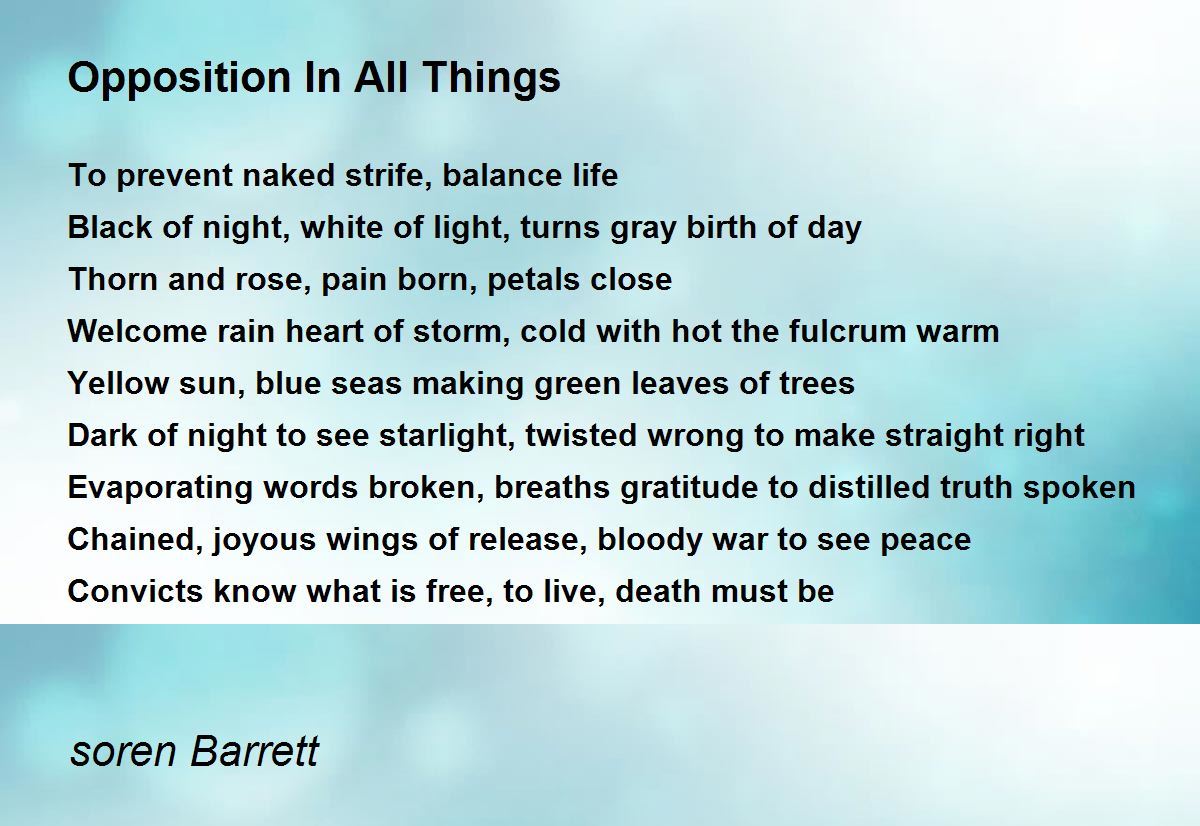 Opposition In All Things

To prevent naked strife, balance life
Black of night, white of light, turns gray birth of day
Thorn and rose, pain born, petals close
Welcome rain heart of storm, cold with hot the fulcrum warm
Yellow sun, blue seas making green leaves of trees
Dark of night to see starlight, twisted wrong to make straight right
Evaporating words broken, breaths gratitude to distilled truth spoken
Chained, joyous wings of release, bloody war to see peace
Convicts know what is free, to live, death must be

soren Barrett